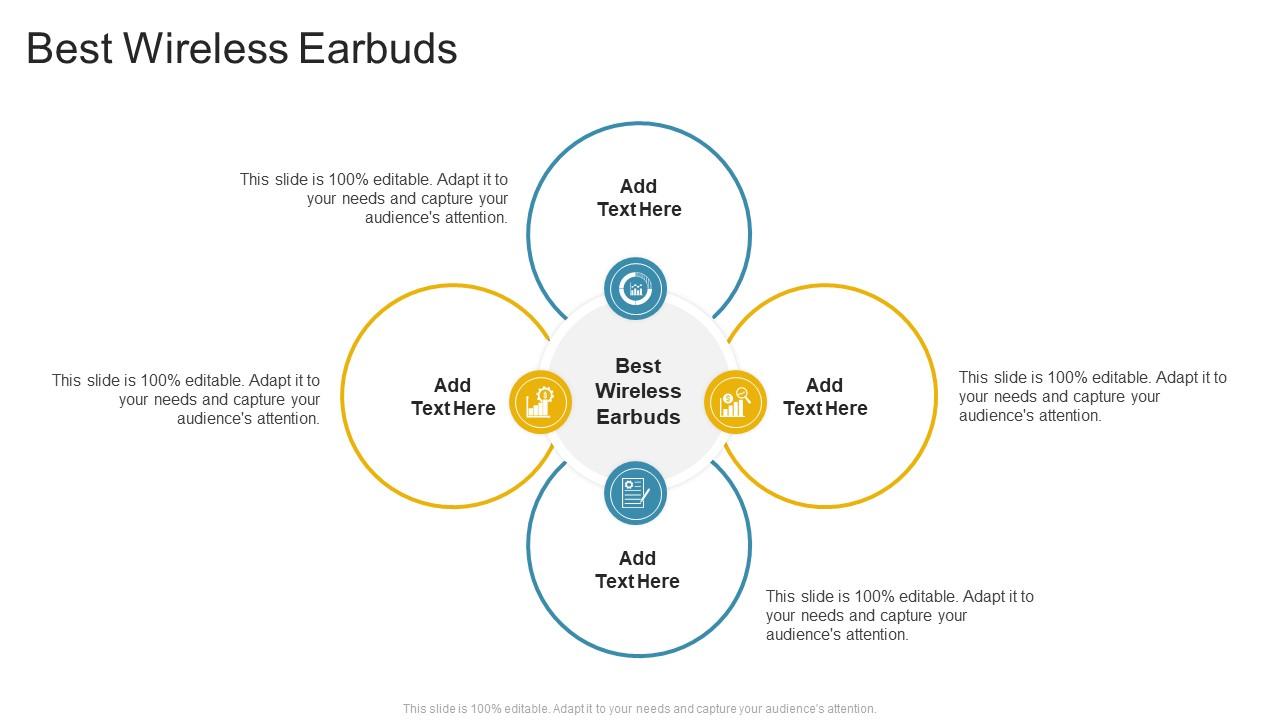 Best Wireless Earbuds

This slide is 100% editable. Adapt it to your needs and capture your audience's attention.

Add Text Here

This slide is 100% editable. Adapt it to your needs and capture your audience's attention.

Add Text Here

Best Wireless Earbuds

Add Text Here

This slide is 100% editable. Adapt it to your needs and capture your audience's attention.

Add Text Here

This slide is 100% editable. Adapt it to your needs and capture your audience's attention.

This slide is 100% editable. Adapt it to your needs and capture your audience's attention.